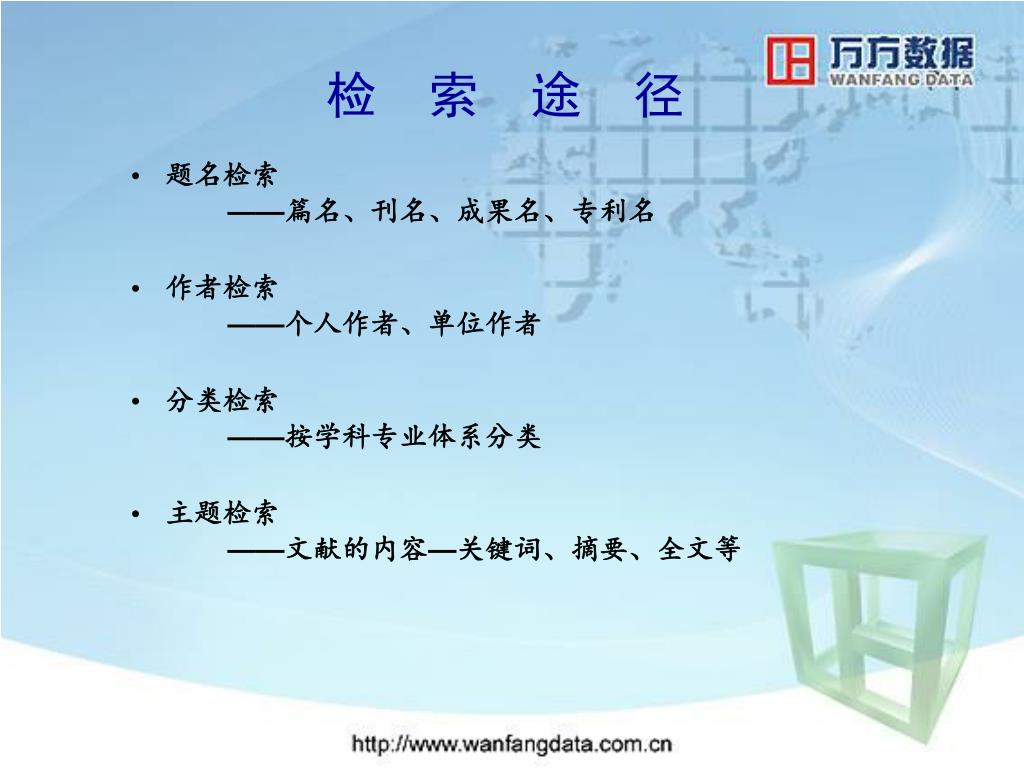 万方数据
WANFANG DATA

检 索 途 径

• 题名检索
——篇名、刊名、成果名、专利名

• 作者检索
——个人作者、单位作者

• 分类检索
——按学科专业体系分类

• 主题检索
——文献的内容—关键词、摘要、全文等

http://www.wanfangdata.com.cn